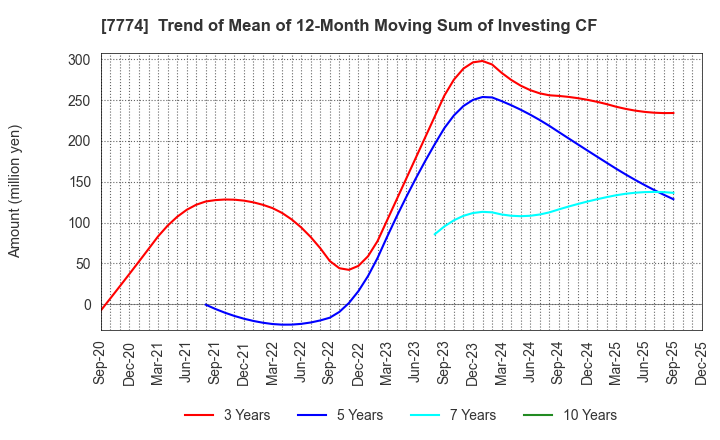 [7774] Trend of Mean of 12-Month Moving Sum of Investing CF

Amount (million yen)

300
250
200
150
100
50
0

Sep-20
Dec-20
Mar-21
Jun-21
Sep-21
Dec-21
Mar-22
Jun-22
Sep-22
Dec-22
Mar-23
Jun-23
Sep-23
Dec-23
Mar-24
Jun-24
Sep-24
Dec-24
Mar-25
Jun-25
Sep-25
Dec-25

3 Years
5 Years
7 Years
10 Years